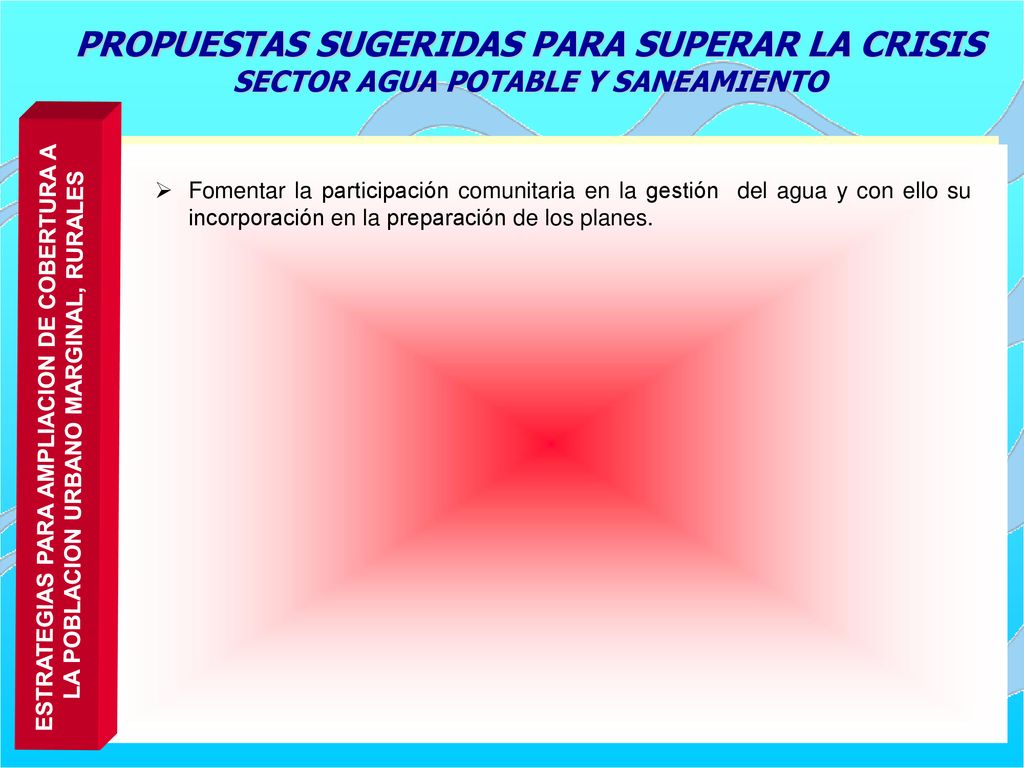 PROPUESTAS SUGERIDAS PARA SUPERAR LA CRISIS
SECTOR AGUA POTABLE Y SANEAMIENTO

ESTRATEGIAS PARA AMPLIACION DE COBERTURA A LA POBLACION URBANO MARGINAL, RURALES

➢ Fomentar la participación comunitaria en la gestión del agua y con ello su incorporación en la preparación de los planes.